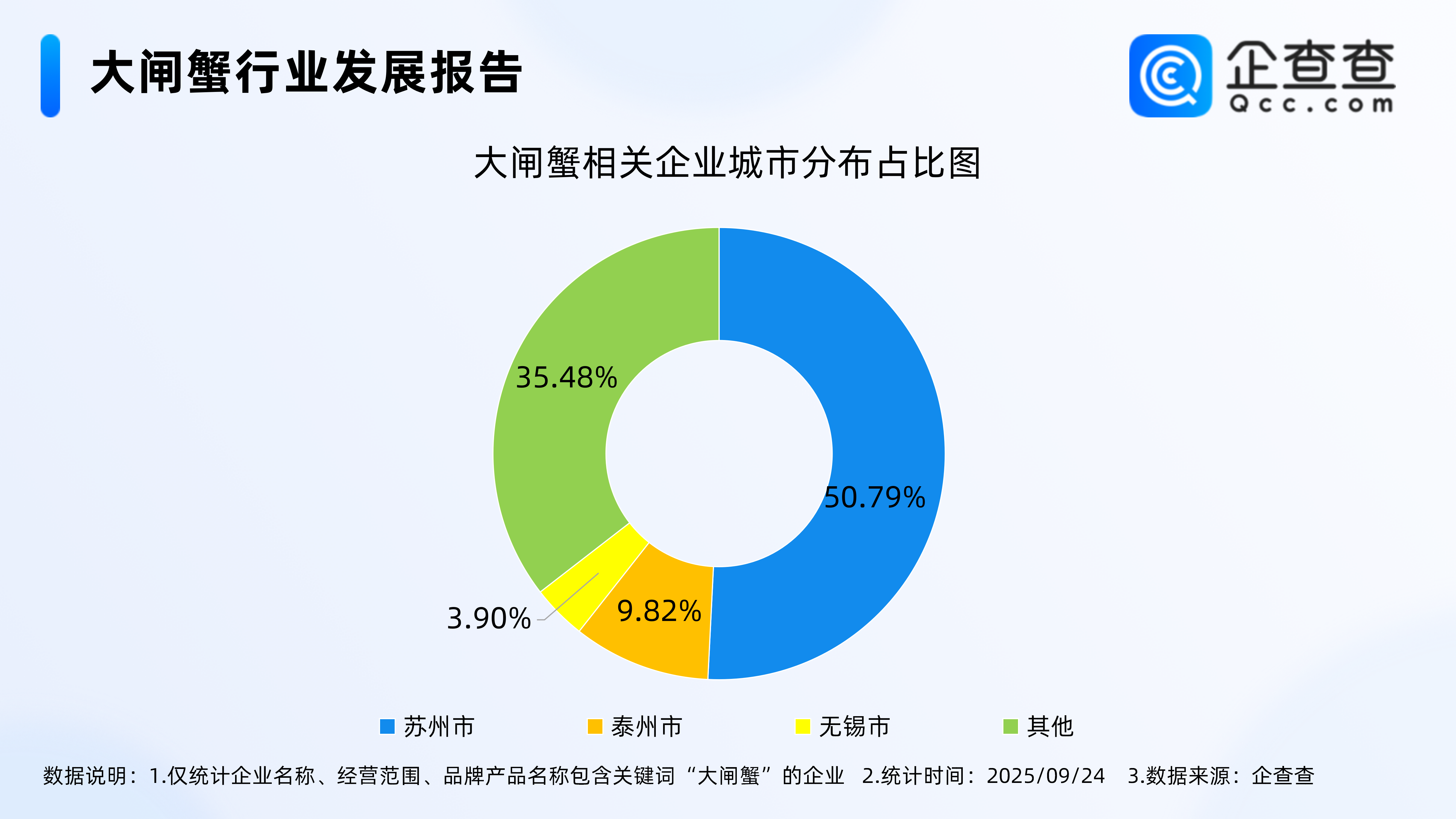 大闸蟹行业发展报告

企查查
Qcc.com

大闸蟹相关企业城市分布占比图

35.48%
50.79%
3.90%
9.82%

苏州市 泰州市 无锡市 其他

数据说明：1.仅统计企业名称、经营范围、品牌产品名称包含关键词“大闸蟹”的企业 2.统计时间：2025/09/24 3.数据来源：企查查